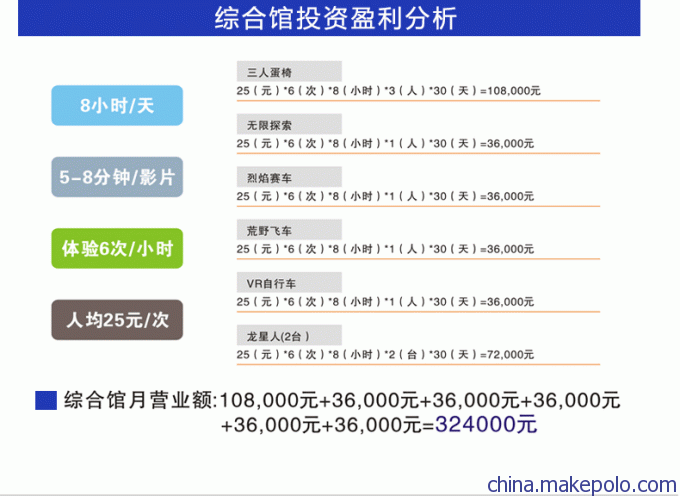 综合馆投资盈利分析

8小时/天

5-8分钟/影片

体验6次/小时

人均25元/次

三人蛋椅
25（元）*6（次）*8（小时）*3（人）*30（天）=108,000元

无限探索
25（元）*6（次）*8（小时）*1（人）*30（天）=36,000元

烈焰赛车
25（元）*6（次）*8（小时）*1（人）*30（天）=36,000元

荒野飞车
25（元）*6（次）*8（小时）*1（人）*30（天）=36,000元

VR自行车
25（元）*6（次）*8（小时）*1（人）*30（天）=36,000元

龙星人(2台）
25（元）*6（次）*8（小时）*2（台）*30（天）=72,000元

综合馆月营业额:108,000元+36,000元+36,000元+36,000元+36,000元+36,000元=324000元

china.makepolo.com